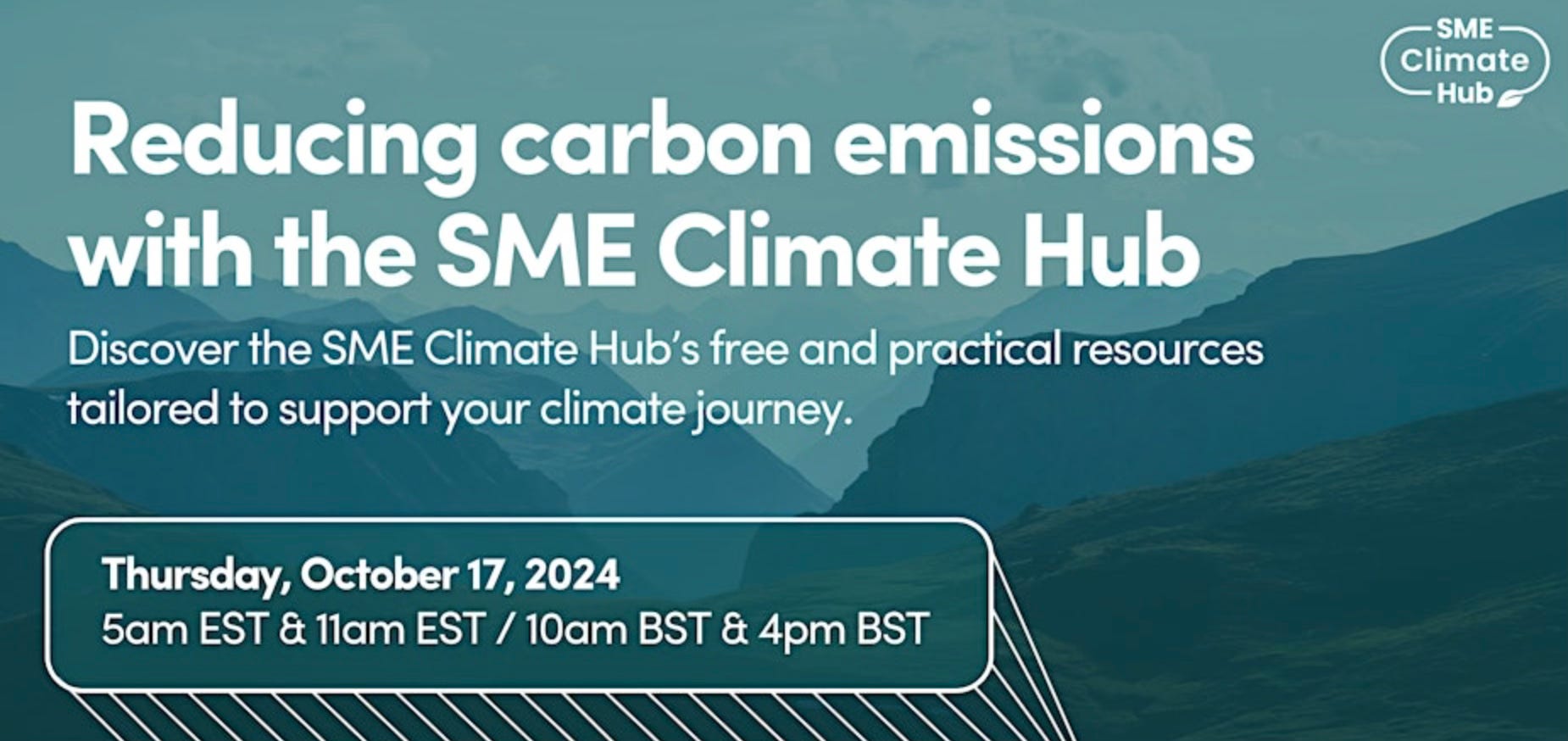 SME Climate Hub

Reducing carbon emissions with the SME Climate Hub

Discover the SME Climate Hub's free and practical resources tailored to support your climate journey.

Thursday, October 17, 2024
5am EST & 11am EST / 10am BST & 4pm BST